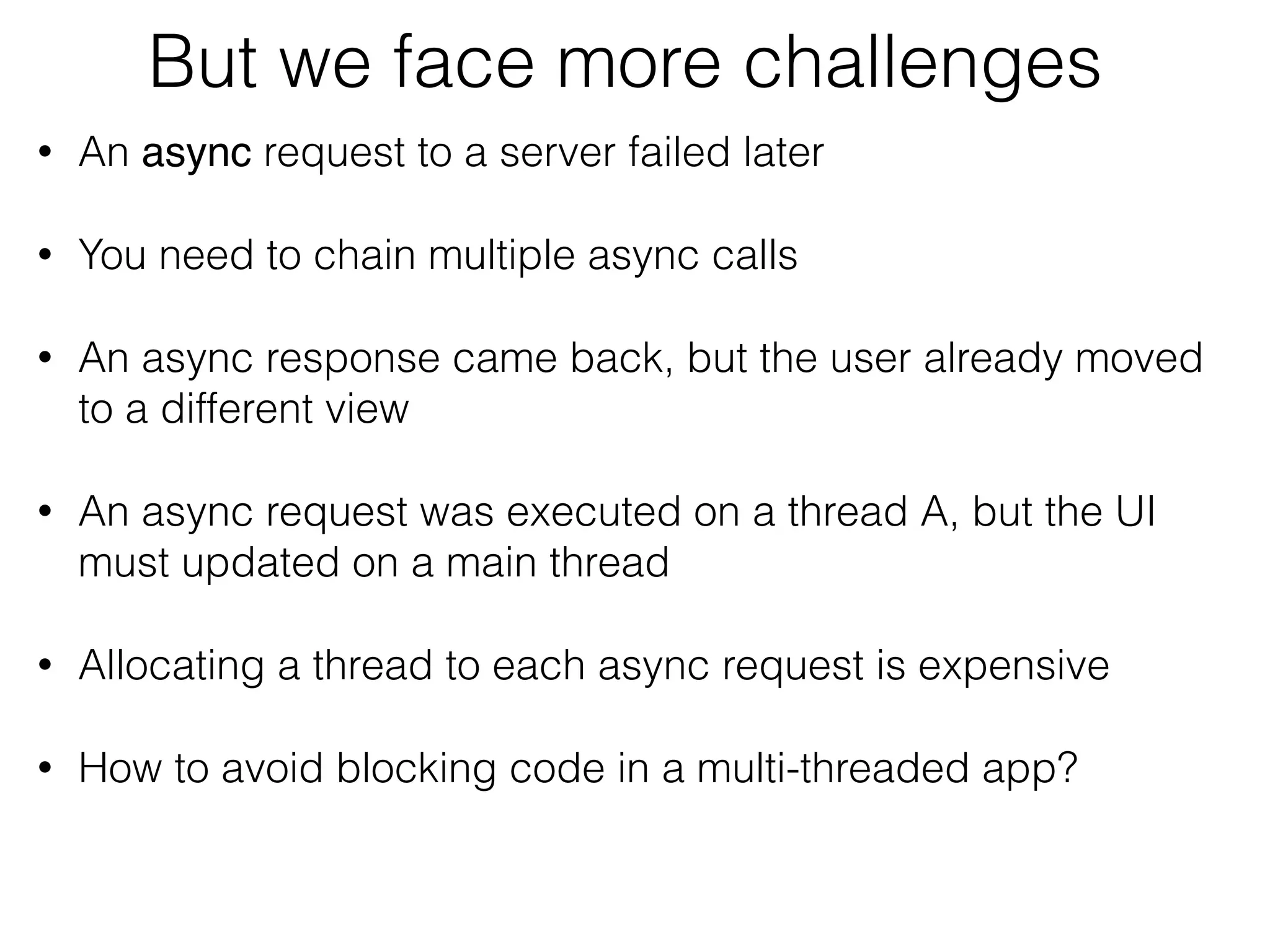 But we face more challenges

• An async request to a server failed later

• You need to chain multiple async calls

• An async response came back, but the user already moved to a different view

• An async request was executed on a thread A, but the UI must updated on a main thread

• Allocating a thread to each async request is expensive

• How to avoid blocking code in a multi-threaded app?